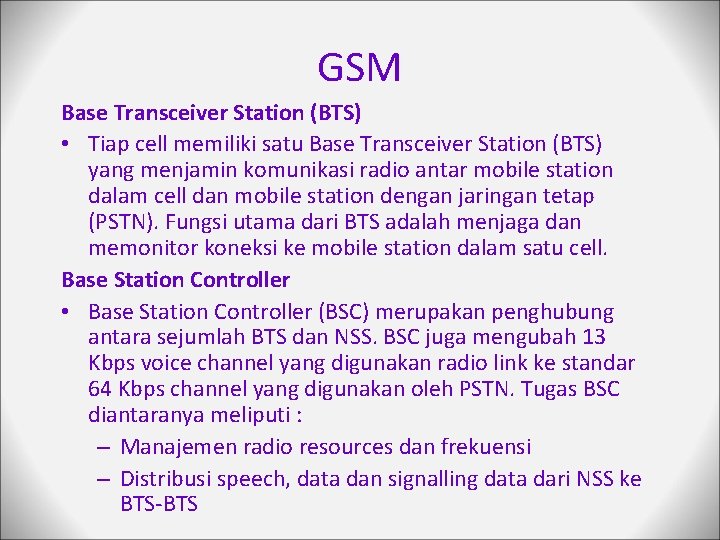 GSM

Base Transceiver Station (BTS)

• Tiap cell memiliki satu Base Transceiver Station (BTS) yang menjamin komunikasi radio antar mobile station dalam cell dan mobile station dengan jaringan tetap (PSTN). Fungsi utama dari BTS adalah menjaga dan memonitor koneksi ke mobile station dalam satu cell.

Base Station Controller

• Base Station Controller (BSC) merupakan penghubung antara sejumlah BTS dan NSS. BSC juga mengubah 13 Kbps voice channel yang digunakan radio link ke standar 64 Kbps channel yang digunakan oleh PSTN. Tugas BSC diantaranya meliputi :

– Manajemen radio resources dan frekuensi

– Distribusi speech, data dan signalling data dari NSS ke BTS-BTS